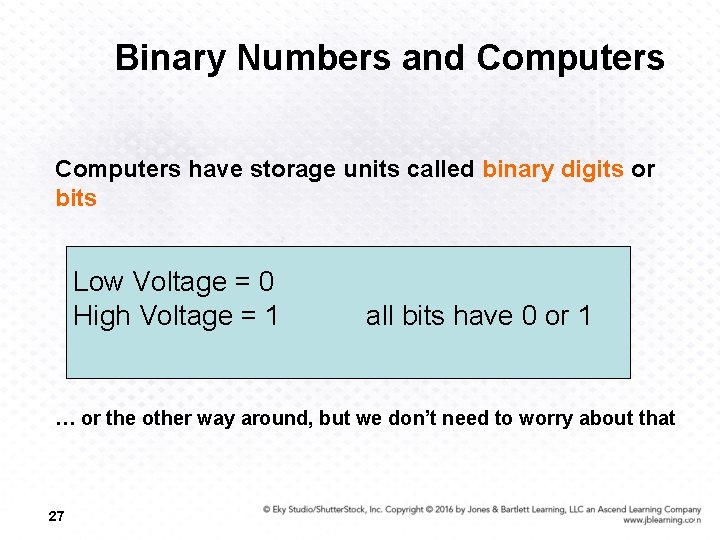 Binary Numbers and Computers

Computers have storage units called binary digits or bits

Low Voltage = 0
High Voltage = 1 all bits have 0 or 1

… or the other way around, but we don't need to worry about that

27

© Eky Studio/ShutterStock, Inc. Copyright © 2016 by Jones & Bartlett Learning, LLC an Ascend Learning Company
www.jblearning.com